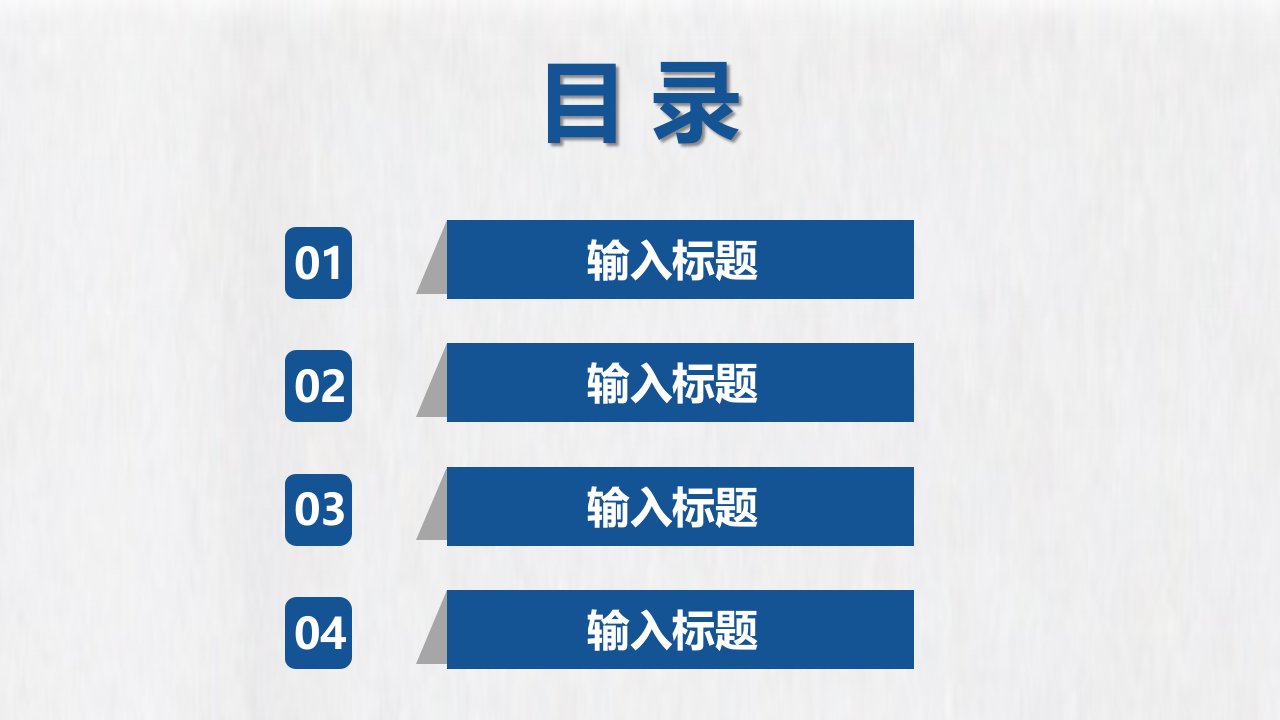 目 录

01 输入标题

02 输入标题

03 输入标题

04 输入标题